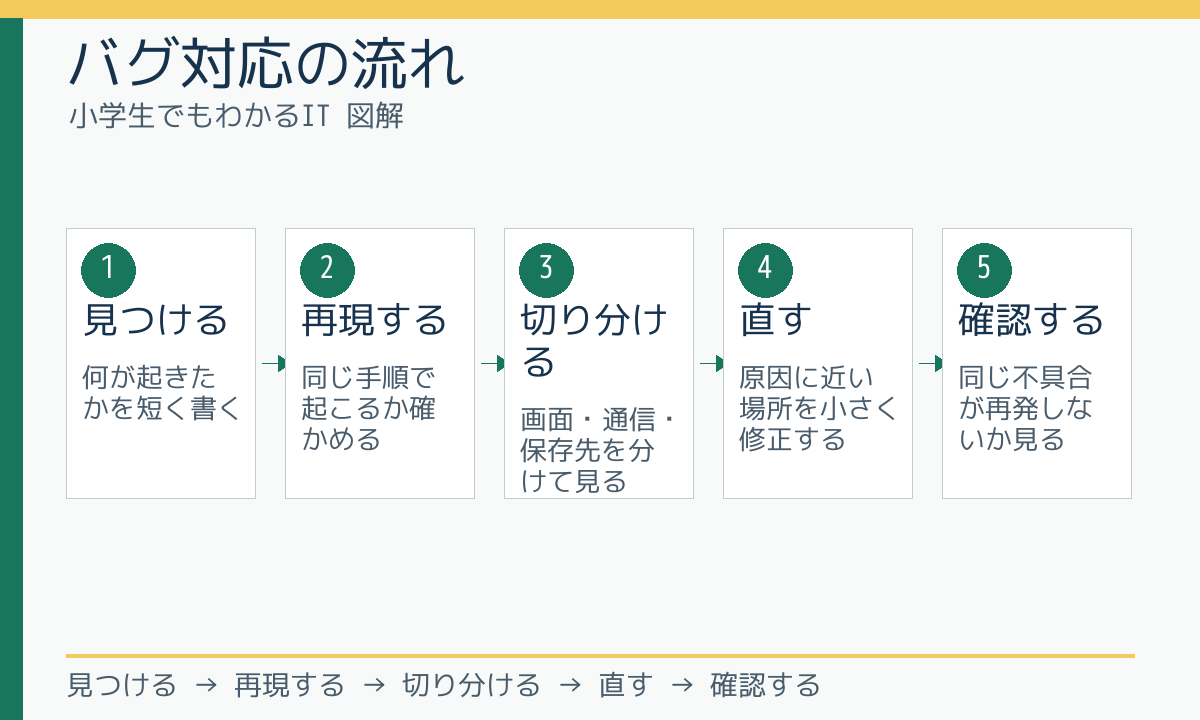 バグ対応の流れ
小学生でもわかるIT 図解

1
見つける
何が起きたかを短く書く

2
再現する
同じ手順で起こるか確かめる

3
切り分ける
画面・通信・保存先を分けて見る

4
直す
原因に近い場所を小さく修正する

5
確認する
同じ不具合が再発しないか見る

見つける → 再現する → 切り分ける → 直す → 確認する